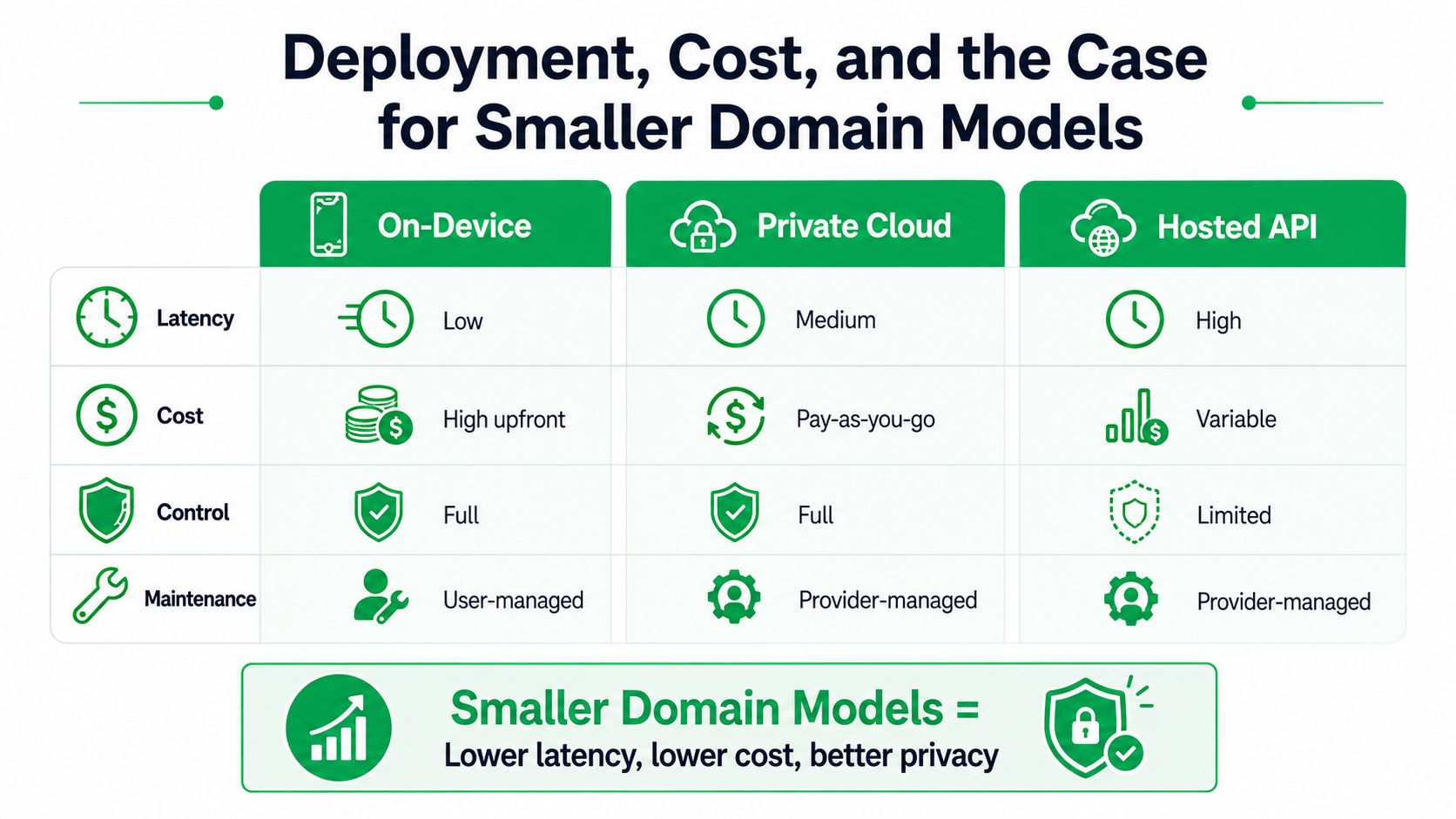 Deployment, Cost, and the Case for Smaller Domain Models

| | On-Device | Private Cloud | Hosted API |
|---|---|---|---|
| Latency | Low | Medium | High |
| Cost | High upfront | Pay-as-you-go | Variable |
| Control | Full | Full | Limited |
| Maintenance | User-managed | Provider-managed | Provider-managed |

Smaller Domain Models =
Lower latency, lower cost, better privacy